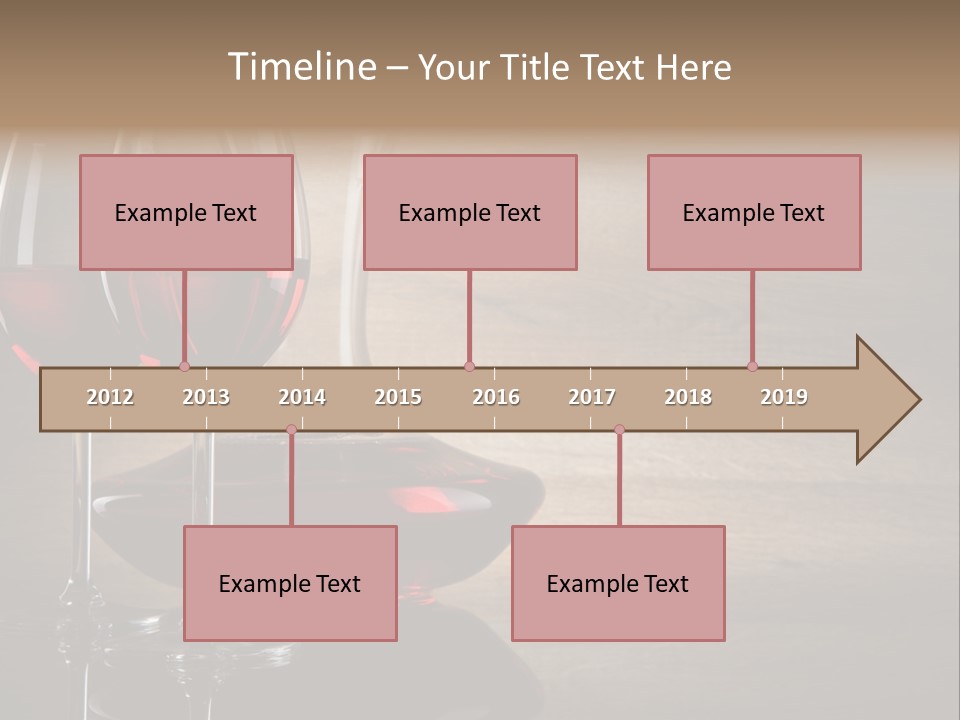 Timeline – Your Title Text Here

Example Text

Example Text

Example Text

2012 2013 2014 2015 2016 2017 2018 2019

Example Text

Example Text